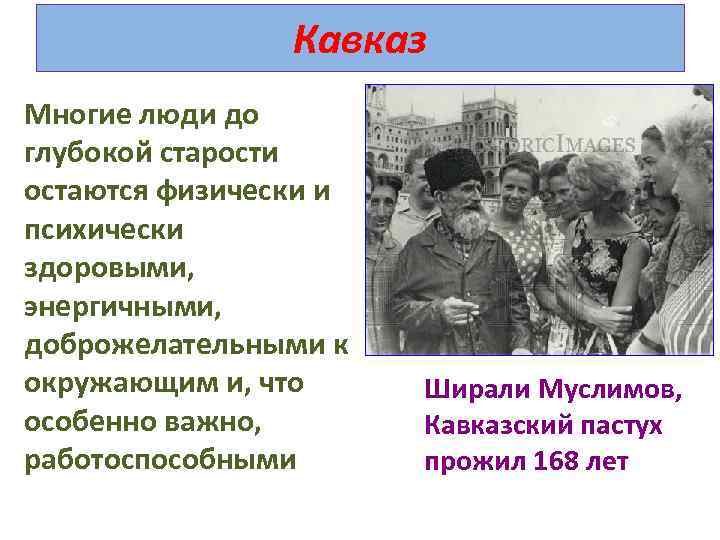 Кавказ

Многие люди до глубокой старости остаются физически и психически здоровыми, энергичными, доброжелательными к окружающим и, что особенно важно, работоспособными

HISTORICIMAGES

Ширали Муслимов, Кавказский пастух прожил 168 лет